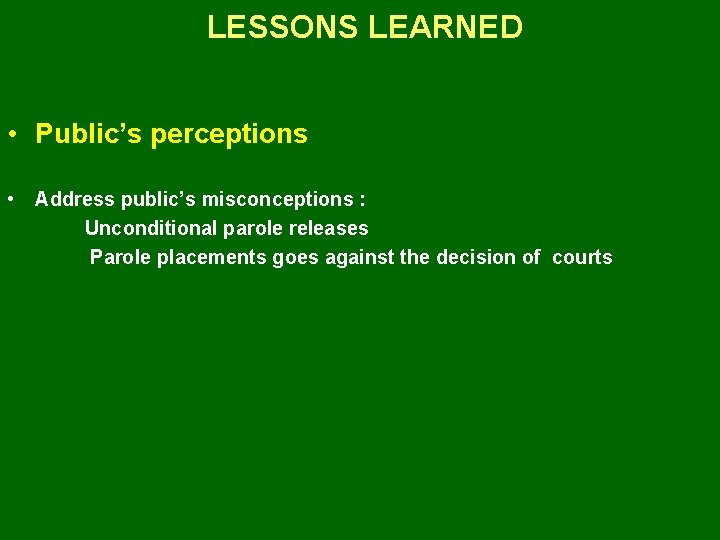 LESSONS LEARNED

• Public's perceptions

• Address public's misconceptions :
Unconditional parole releases
Parole placements goes against the decision of courts